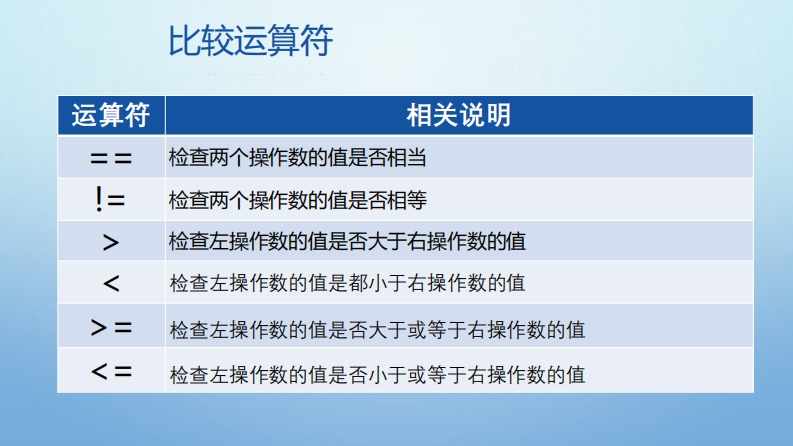 比较运算符

| 运算符 | 相关说明 |
|---|---|
| == | 检查两个操作数的值是否相当 |
| != | 检查两个操作数的值是否相等 |
| > | 检查左操作数的值是否大于右操作数的值 |
| < | 检查左操作数的值是都小于右操作数的值 |
| >= | 检查左操作数的值是否大于或等于右操作数的值 |
| <= | 检查左操作数的值是否小于或等于右操作数的值 |